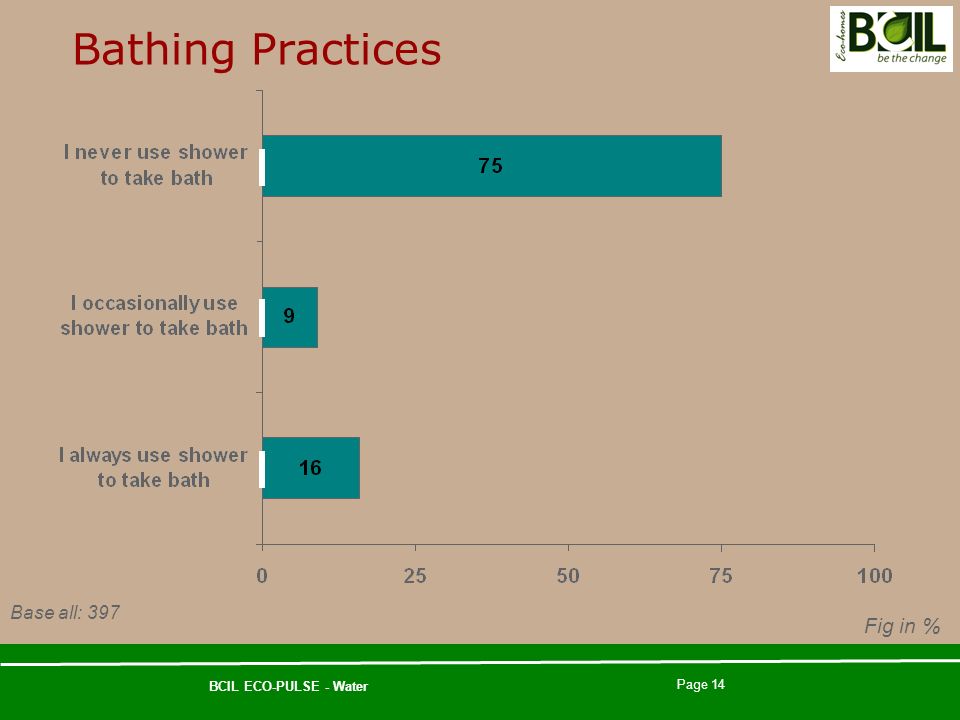 Bathing Practices

Eco-homes BCIL be the change

I never use shower to take bath
75

I occasionally use shower to take bath
9

I always use shower to take bath
16

0 25 50 75 100

Base all: 397

Fig in %

BCIL ECO-PULSE - Water

Page 14